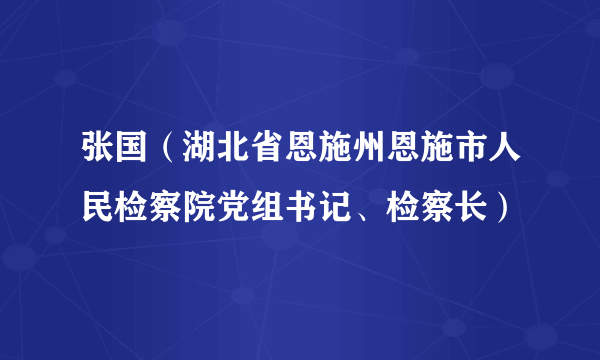 张国（湖北省恩施州恩施市人民检察院党组书记、检察长）